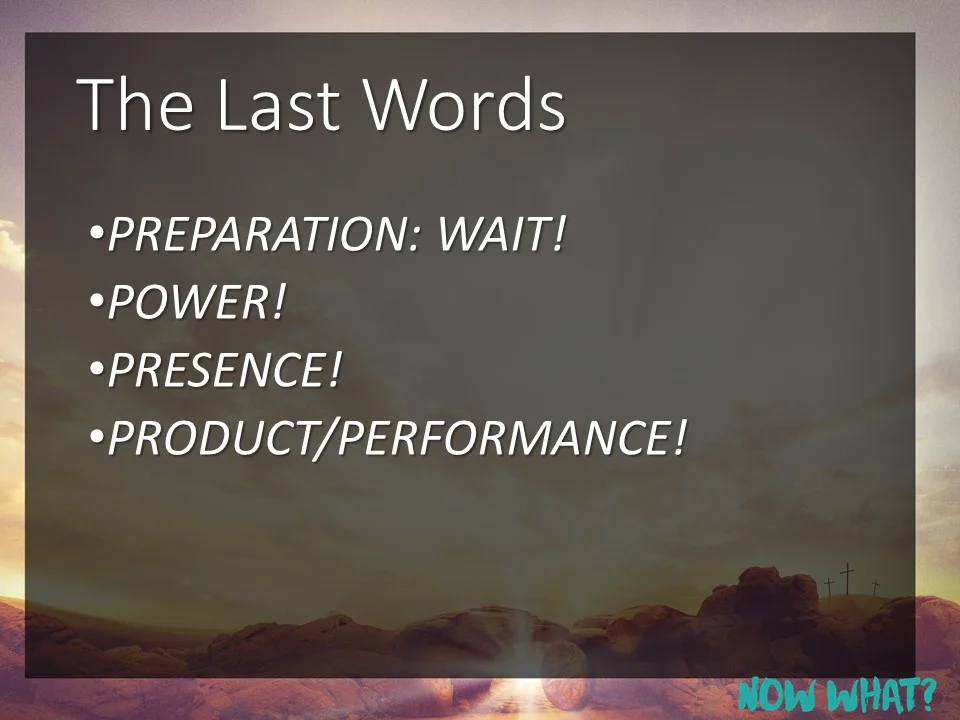 The Last Words

•PREPARATION: WAIT!
•POWER!
•PRESENCE!
•PRODUCT/PERFORMANCE!

NOW WHAT?